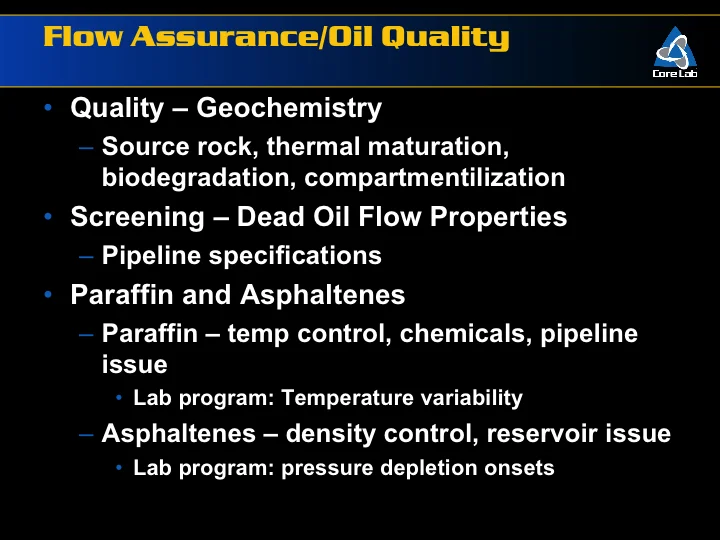 Flow Assurance/Oil Quality

Core Lab

• Quality – Geochemistry
– Source rock, thermal maturation, biodegradation, compartmentilization
• Screening – Dead Oil Flow Properties
– Pipeline specifications
• Paraffin and Asphaltenes
– Paraffin – temp control, chemicals, pipeline issue
• Lab program: Temperature variability
– Asphaltenes – density control, reservoir issue
• Lab program: pressure depletion onsets